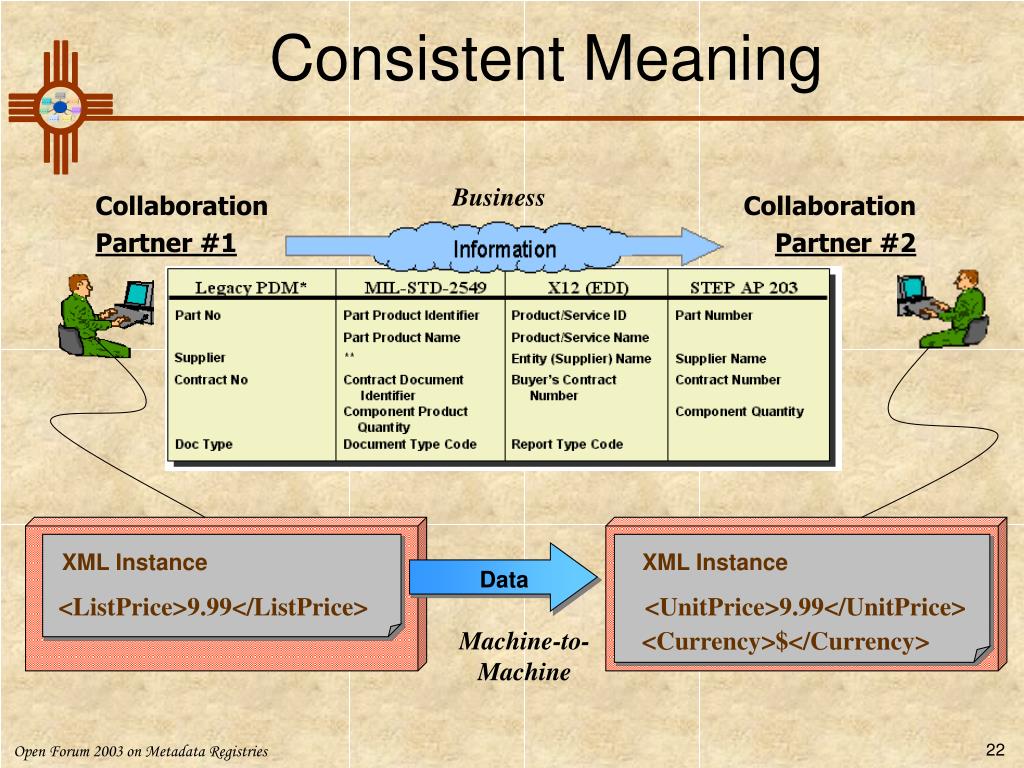 Consistent Meaning

Collaboration Partner #1

Business

Information

Collaboration Partner #2

| Legacy PDM* | MIL-STD-2549 | X12 (EDI) | STEP AP 203 |
|---|---|---|---|
| Part No | Part Product Identifier | Product/Service ID | Part Number |
| | Part Product Name | Product/Service Name | |
| Supplier | ** | Entity (Supplier) Name | Supplier Name |
| Contract No | Contract Document Identifier | Buyer's Contract Number | Contract Number |
| | Component Product Quantity | | Component Quantity |
| Doc Type | Document Type Code | Report Type Code | |

XML Instance

<ListPrice>9.99</ListPrice>

Data

Machine-to-Machine

XML Instance

<UnitPrice>9.99</UnitPrice>
<Currency>$</Currency>

Open Forum 2003 on Metadata Registries

22